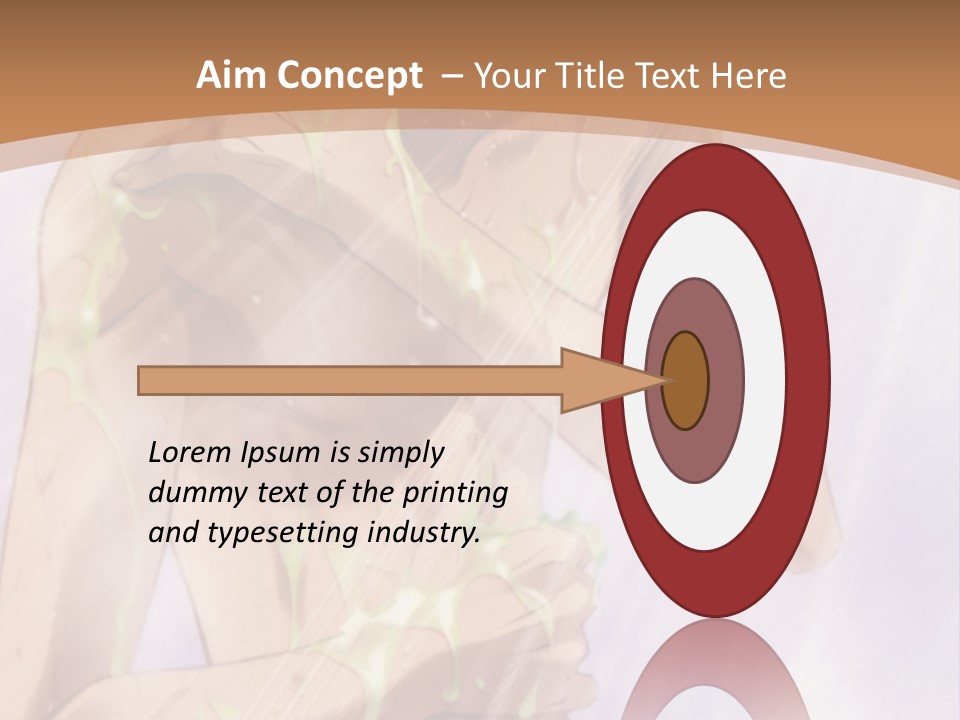 Aim Concept – Your Title Text Here

Lorem Ipsum is simply dummy text of the printing and typesetting industry.